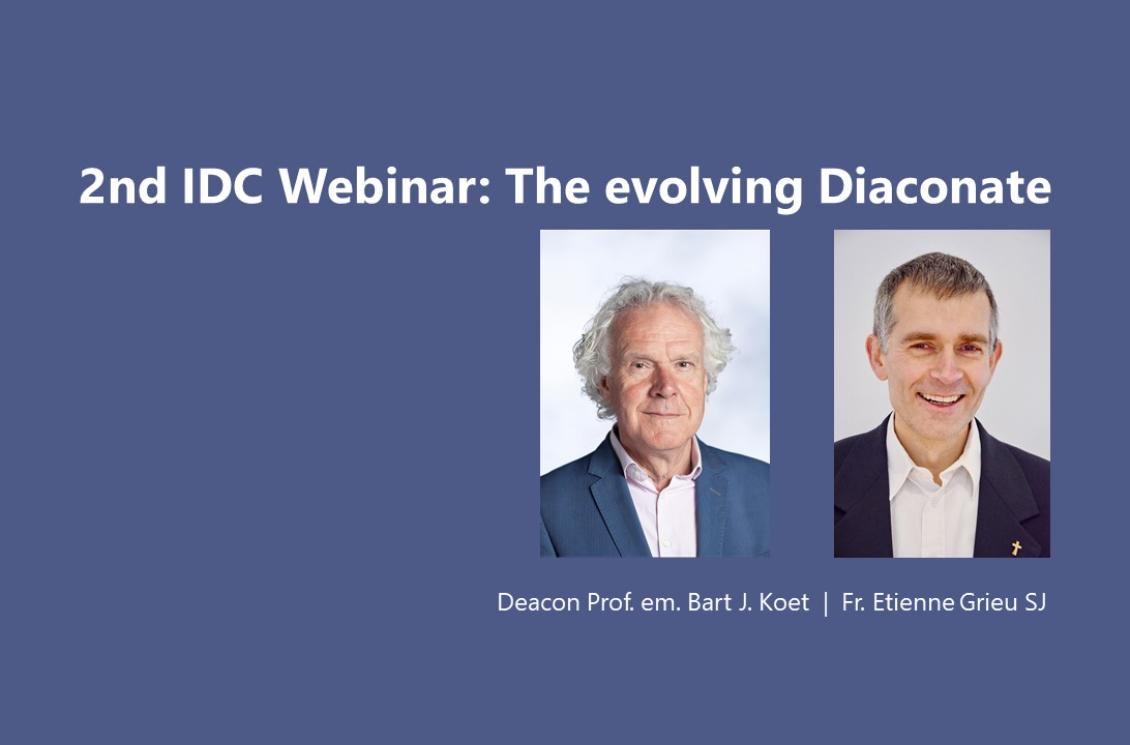 2nd IDC Webinar: The evolving Diaconate

Deacon Prof. em. Bart J. Koet | Fr. Etienne Grieu SJ